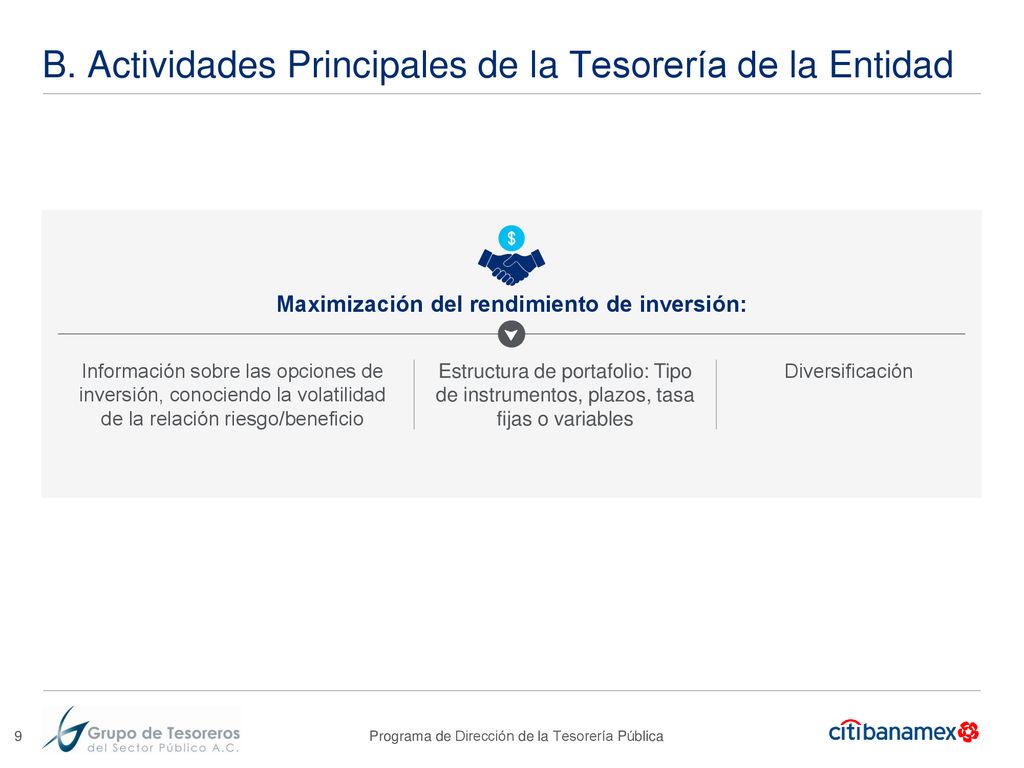 B. Actividades Principales de la Tesorería de la Entidad

$

Maximización del rendimiento de inversión:

Información sobre las opciones de inversión, conociendo la volatilidad de la relación riesgo/beneficio

Estructura de portafolio: Tipo de instrumentos, plazos, tasa fijas o variables

Diversificación

9

Grupo de Tesoreros del Sector Público A.C.

Programa de Dirección de la Tesorería Pública

citibanamex